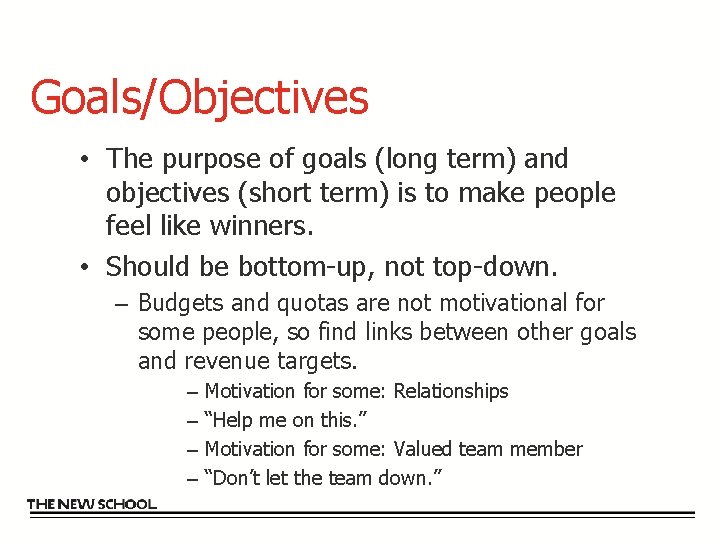 Goals/Objectives

• The purpose of goals (long term) and objectives (short term) is to make people feel like winners.

• Should be bottom-up, not top-down.

– Budgets and quotas are not motivational for some people, so find links between other goals and revenue targets.

– Motivation for some: Relationships

– “Help me on this.”

– Motivation for some: Valued team member

– “Don’t let the team down.”

THE NEW SCHOOL